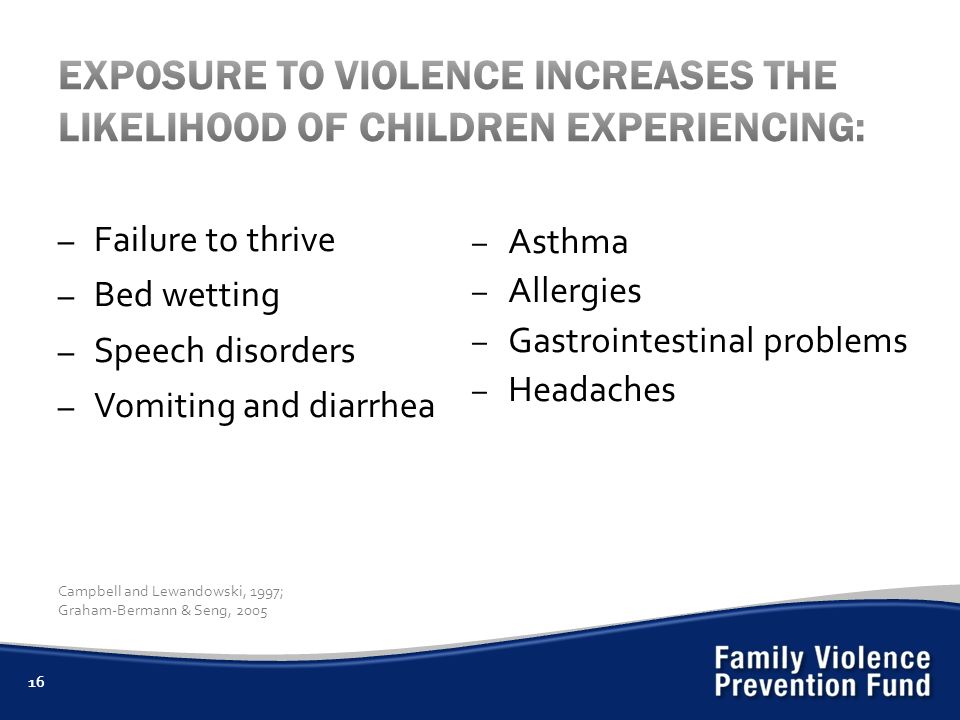 EXPOSURE TO VIOLENCE INCREASES THE LIKELIHOOD OF CHILDREN EXPERIENCING:

– Failure to thrive
– Bed wetting
– Speech disorders
– Vomiting and diarrhea

– Asthma
– Allergies
– Gastrointestinal problems
– Headaches

Campbell and Lewandowski, 1997;
Graham-Bermann & Seng, 2005

16

Family Violence Prevention Fund